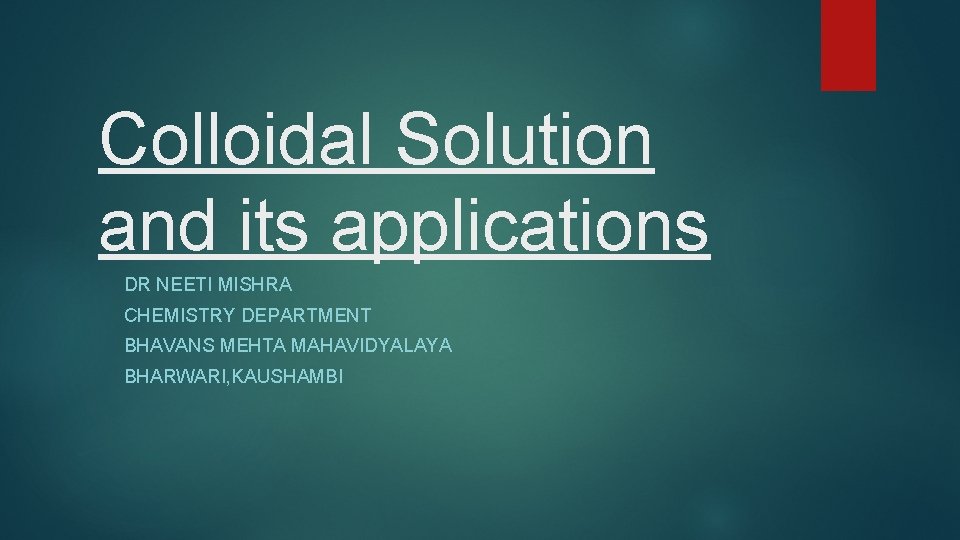 Colloidal Solution and its applications

DR NEETI MISHRA
CHEMISTRY DEPARTMENT
BHAVANS MEHTA MAHAVIDYALAYA
BHARWARI,KAUSHAMBI